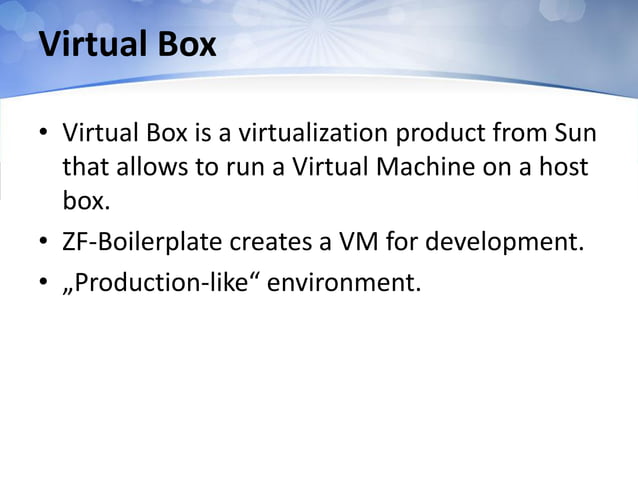 Virtual Box

• Virtual Box is a virtualization product from Sun that allows to run a Virtual Machine on a host box.
• ZF-Boilerplate creates a VM for development.
• „Production-like“ environment.